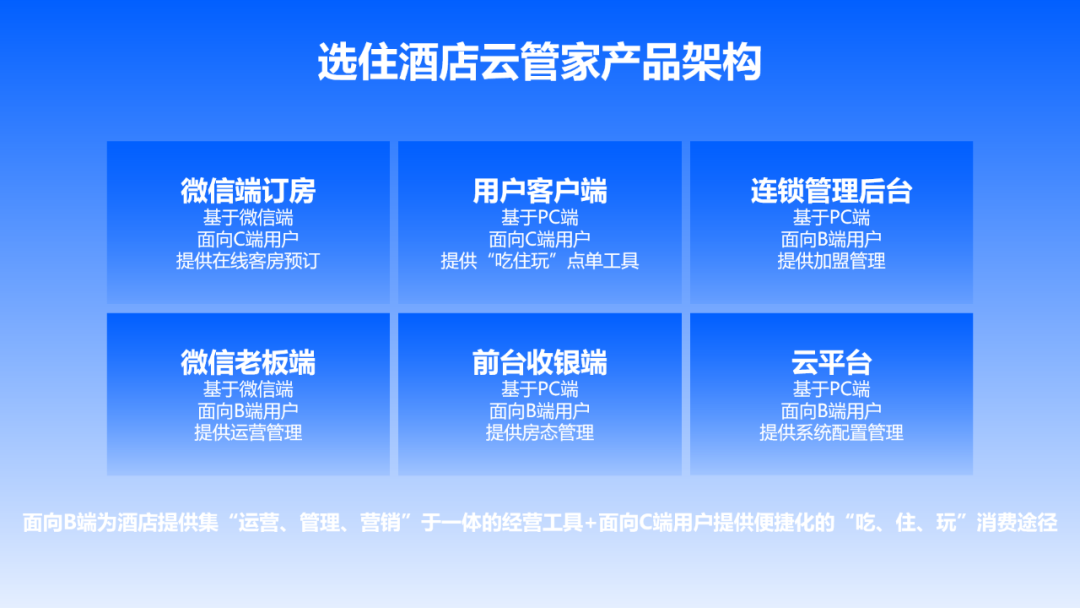 选住酒店云管家产品架构

微信端订房
基于微信端
面向C端用户
提供在线客房预订

用户客户端
基于PC端
面向C端用户
提供“吃住玩”点单工具

连锁管理后台
基于PC端
面向B端用户
提供加盟管理

微信老板端
基于微信端
面向B端用户
提供运营管理

前台收银端
基于PC端
面向B端用户
提供房态管理

云平台
基于PC端
面向B端用户
提供系统配置管理

面向B端为酒店提供集“运营、管理、营销”于一体的经营工具+面向C端用户提供便捷化的“吃、住、玩”消费途径